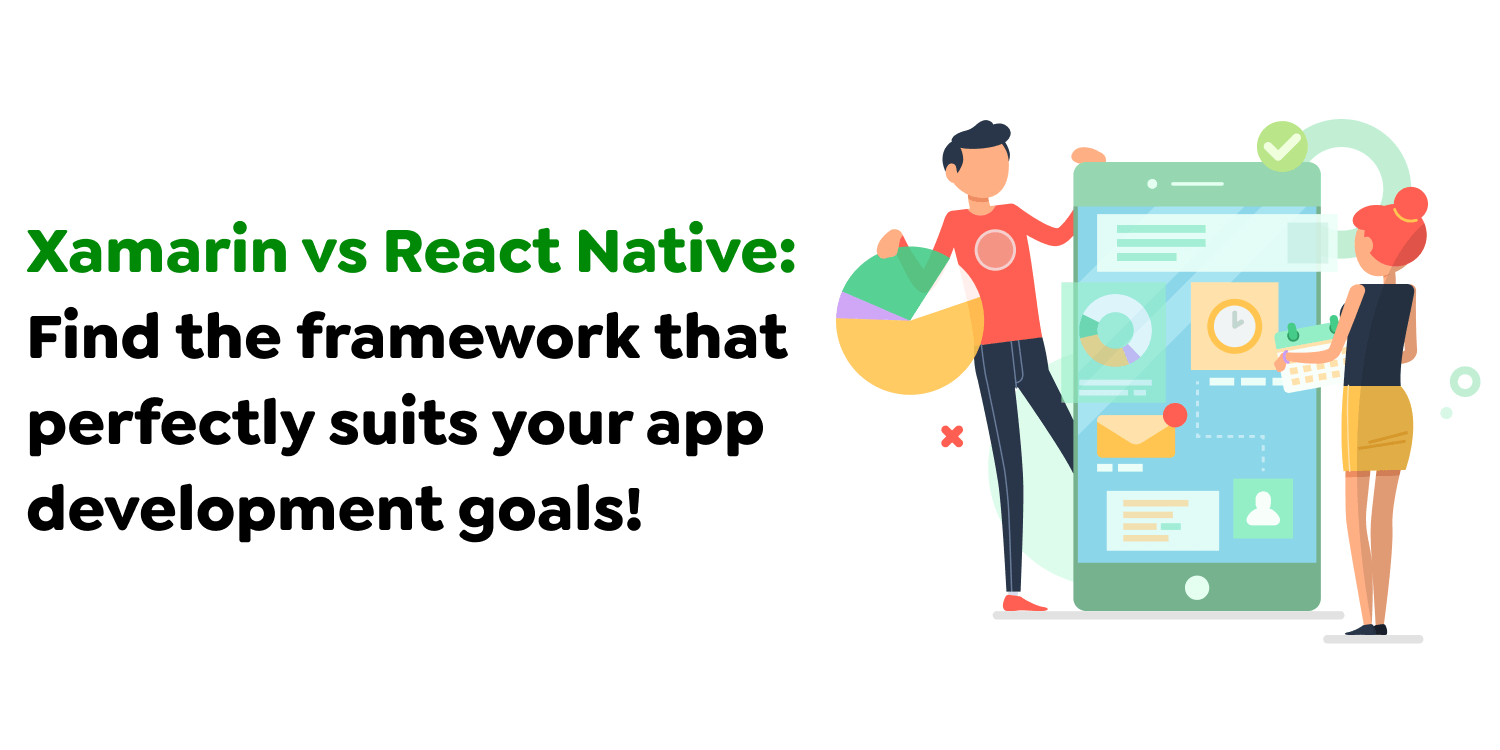 Xamarin vs React Native: Find the framework that perfectly suits your app development goals!